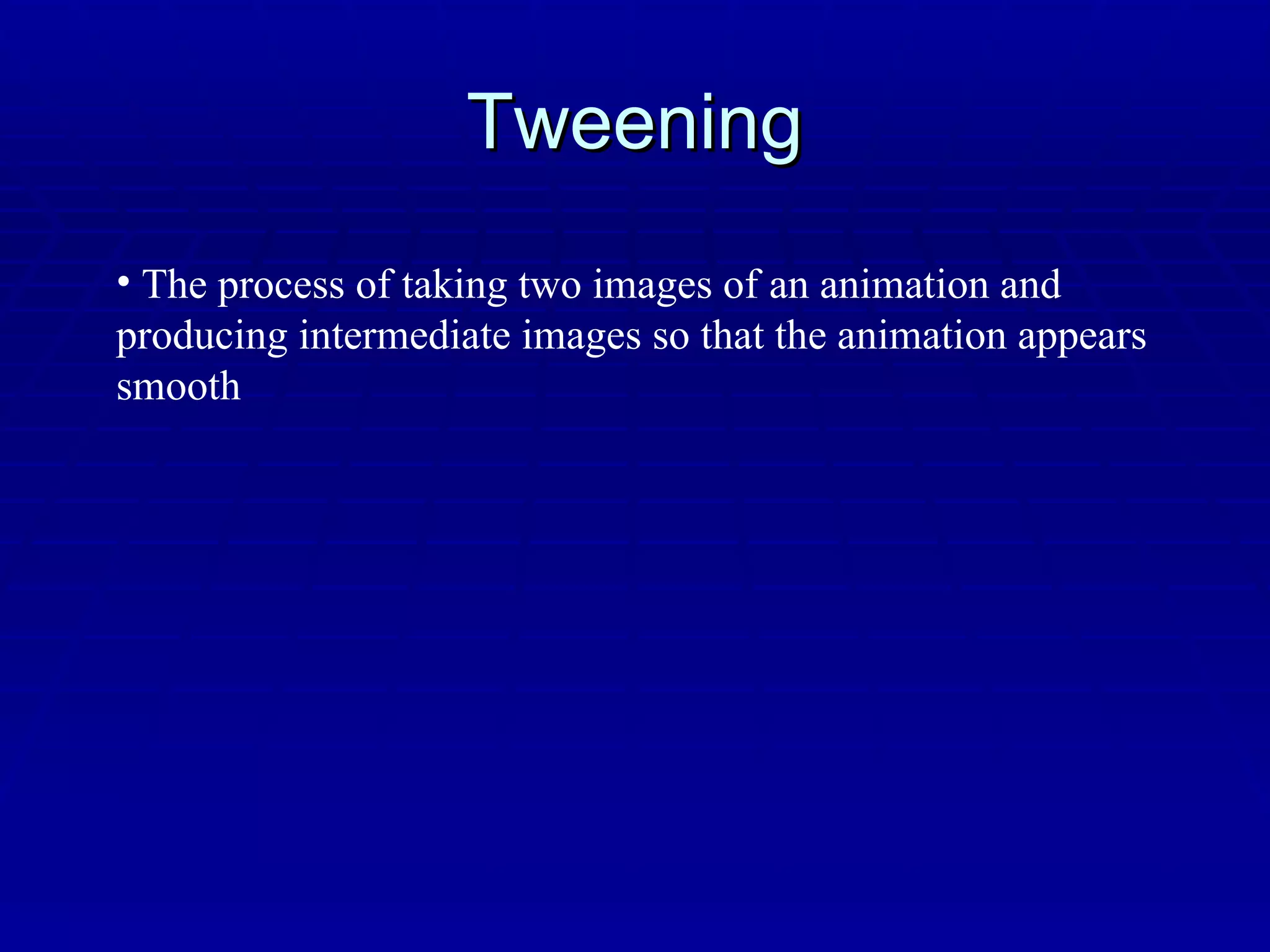 Tweening

• The process of taking two images of an animation and producing intermediate images so that the animation appears smooth